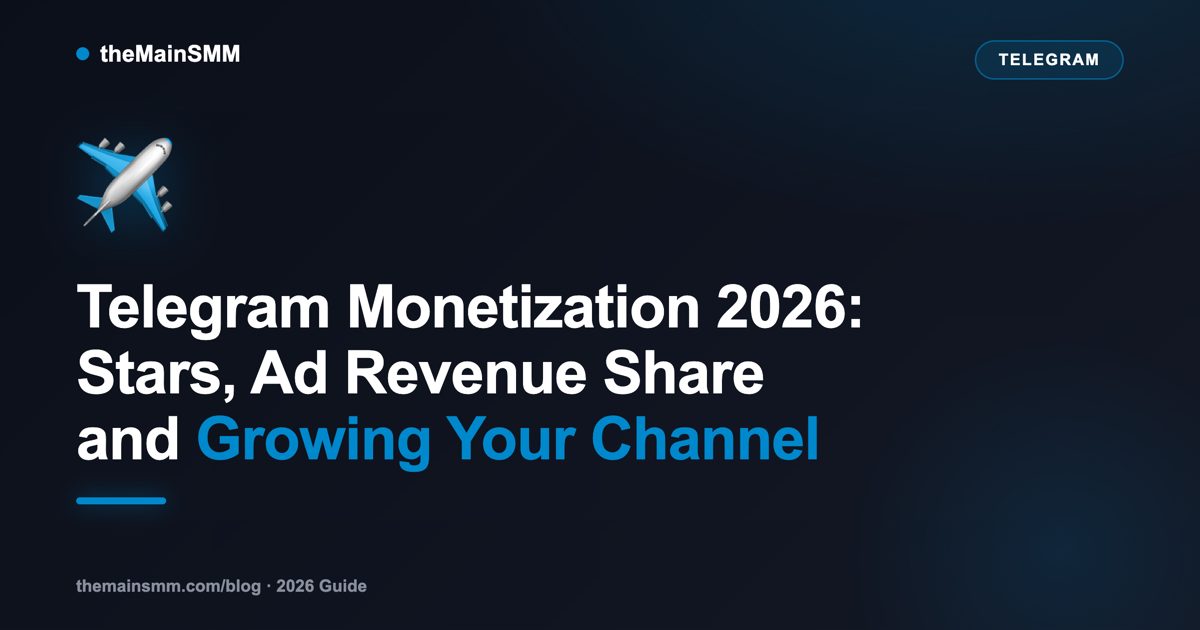 theMainSMM

TELEGRAM

Telegram Monetization 2026: Stars, Ad Revenue Share and Growing Your Channel

themainsmm.com/blog · 2026 Guide